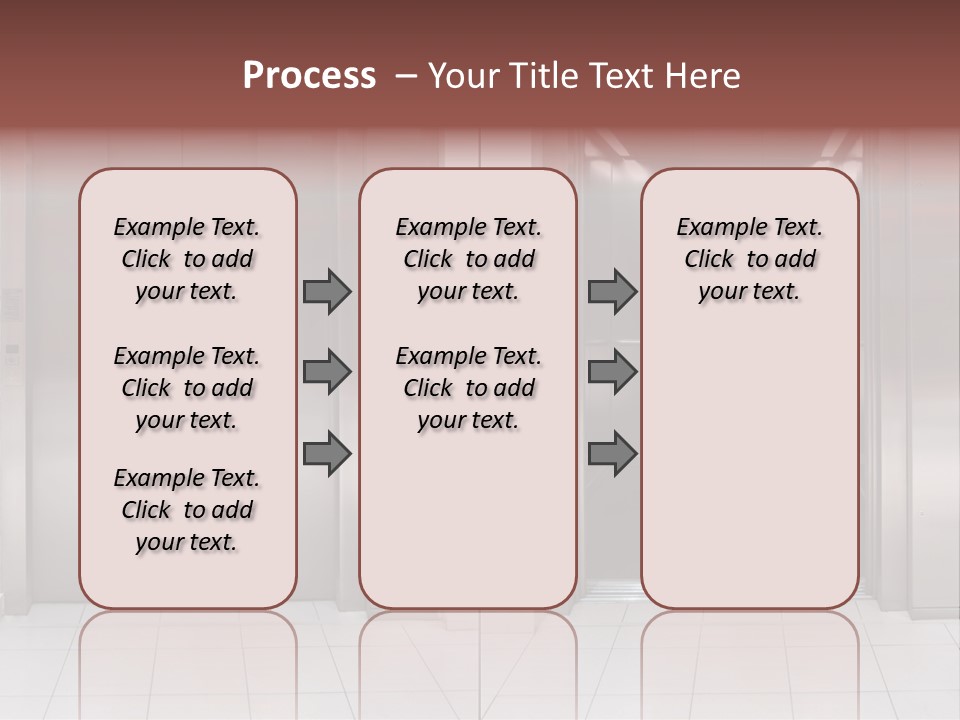 Process – Your Title Text Here

Example Text. Click to add your text.

Example Text. Click to add your text.

Example Text. Click to add your text.

Example Text. Click to add your text.

Example Text. Click to add your text.

Example Text. Click to add your text.